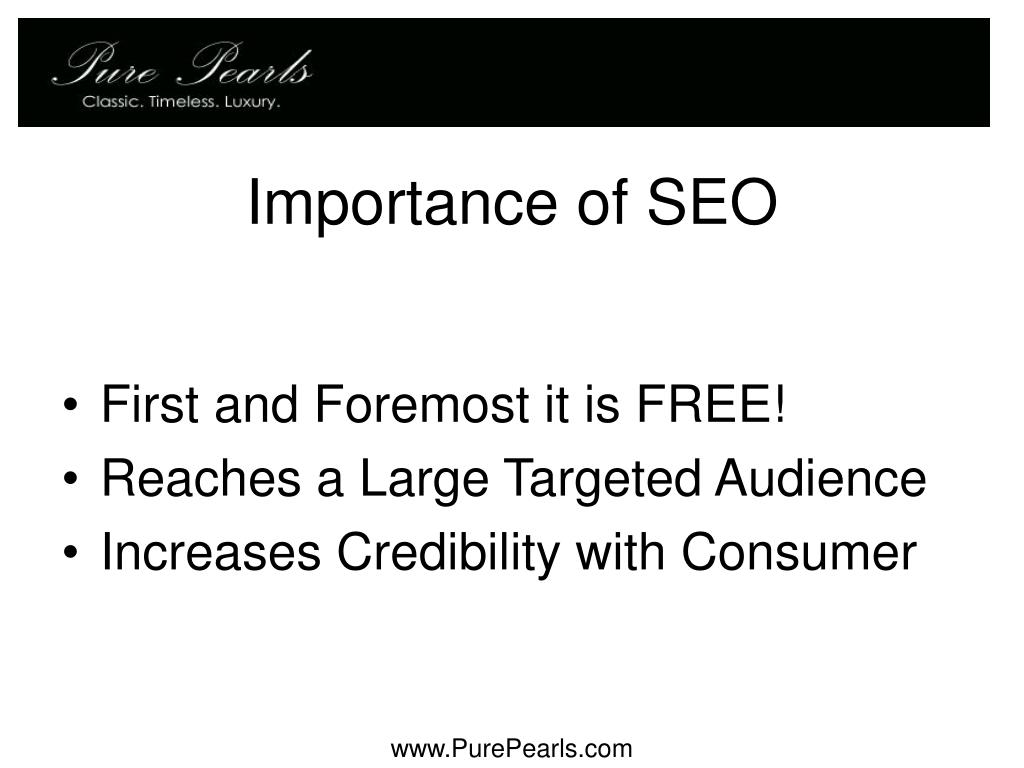 Pure Pearls
Classic. Timeless. Luxury.

Importance of SEO

• First and Foremost it is FREE!
• Reaches a Large Targeted Audience
• Increases Credibility with Consumer

www.PurePearls.com